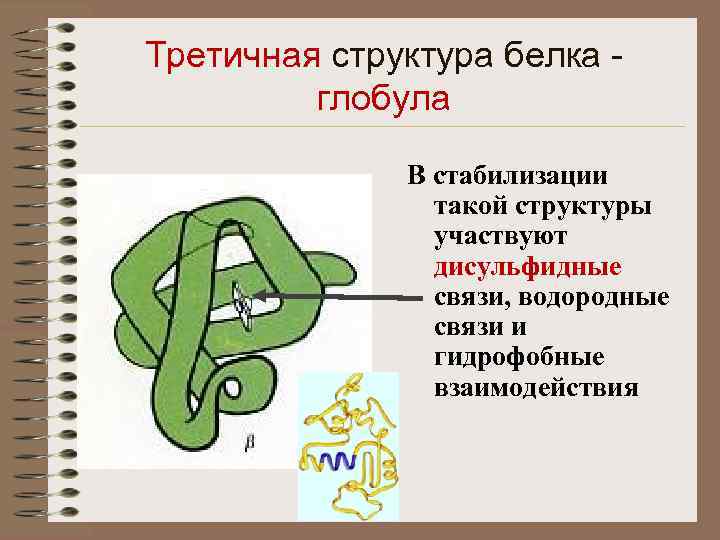 Третичная структура белка - глобула

В стабилизации такой структуры участвуют дисульфидные связи, водородные связи и гидрофобные взаимодействия

$\beta$